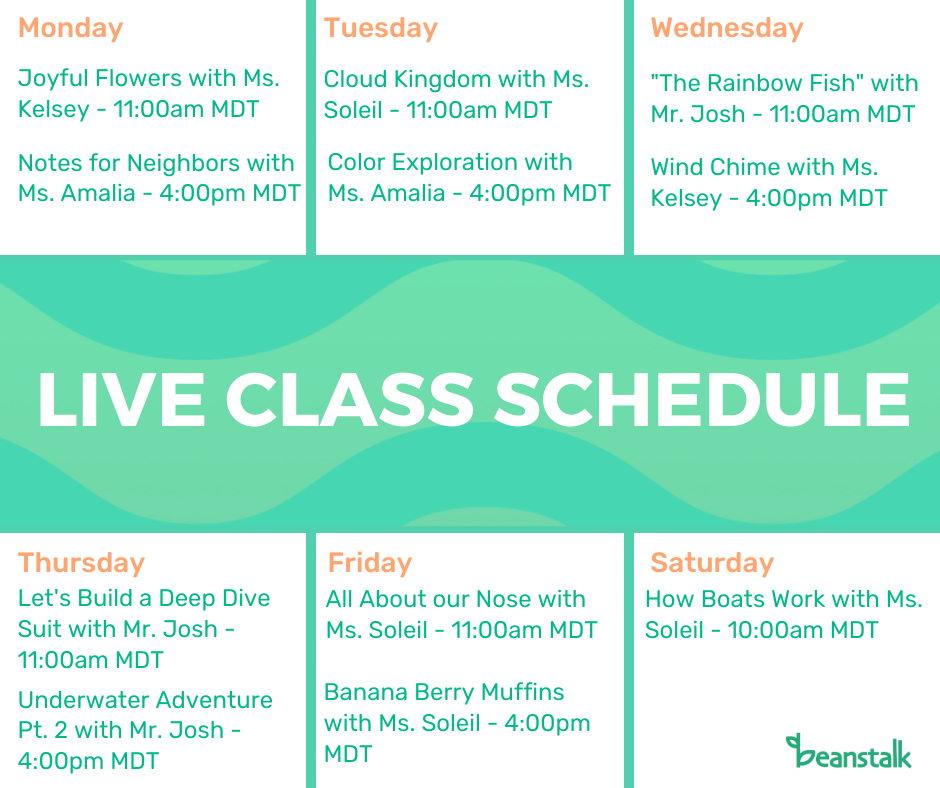 Monday

Joyful Flowers with Ms. Kelsey - 11:00am MDT

Notes for Neighbors with Ms. Amalia - 4:00pm MDT

Tuesday

Cloud Kingdom with Ms. Soleil - 11:00am MDT

Color Exploration with Ms. Amalia - 4:00pm MDT

Wednesday

"The Rainbow Fish" with Mr. Josh - 11:00am MDT

Wind Chime with Ms. Kelsey - 4:00pm MDT

LIVE CLASS SCHEDULE

Thursday

Let's Build a Deep Dive Suit with Mr. Josh - 11:00am MDT

Underwater Adventure Pt. 2 with Mr. Josh - 4:00pm MDT

Friday

All About our Nose with Ms. Soleil - 11:00am MDT

Banana Berry Muffins with Ms. Soleil - 4:00pm MDT

Saturday

How Boats Work with Ms. Soleil - 10:00am MDT

beanstalk